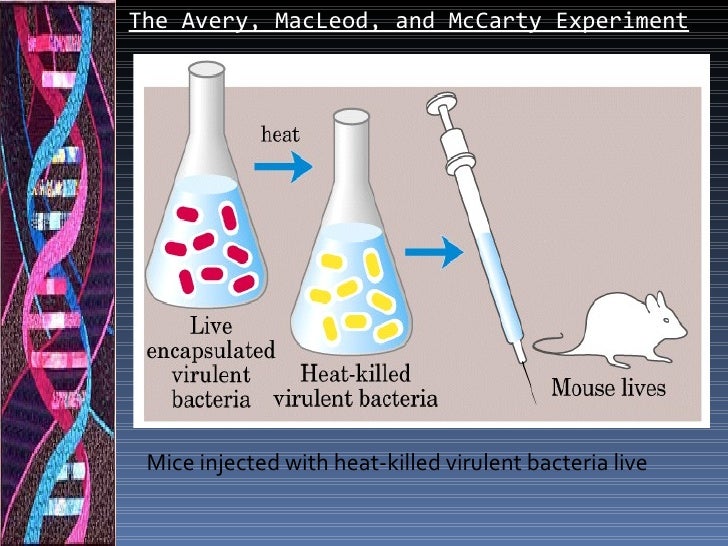 The Avery, MacLeod, and McCarty Experiment

heat

Live encapsulated virulent bacteria

Heat-killed virulent bacteria

Mouse lives

Mice injected with heat-killed virulent bacteria live